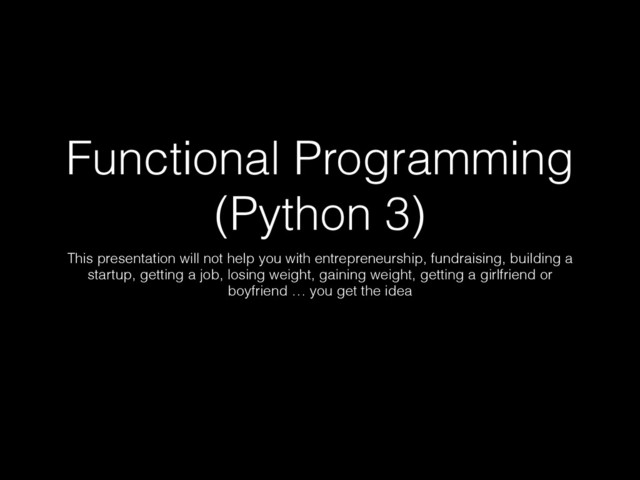 Functional Programming (Python 3)

This presentation will not help you with entrepreneurship, fundraising, building a startup, getting a job, losing weight, gaining weight, getting a girlfriend or boyfriend … you get the idea